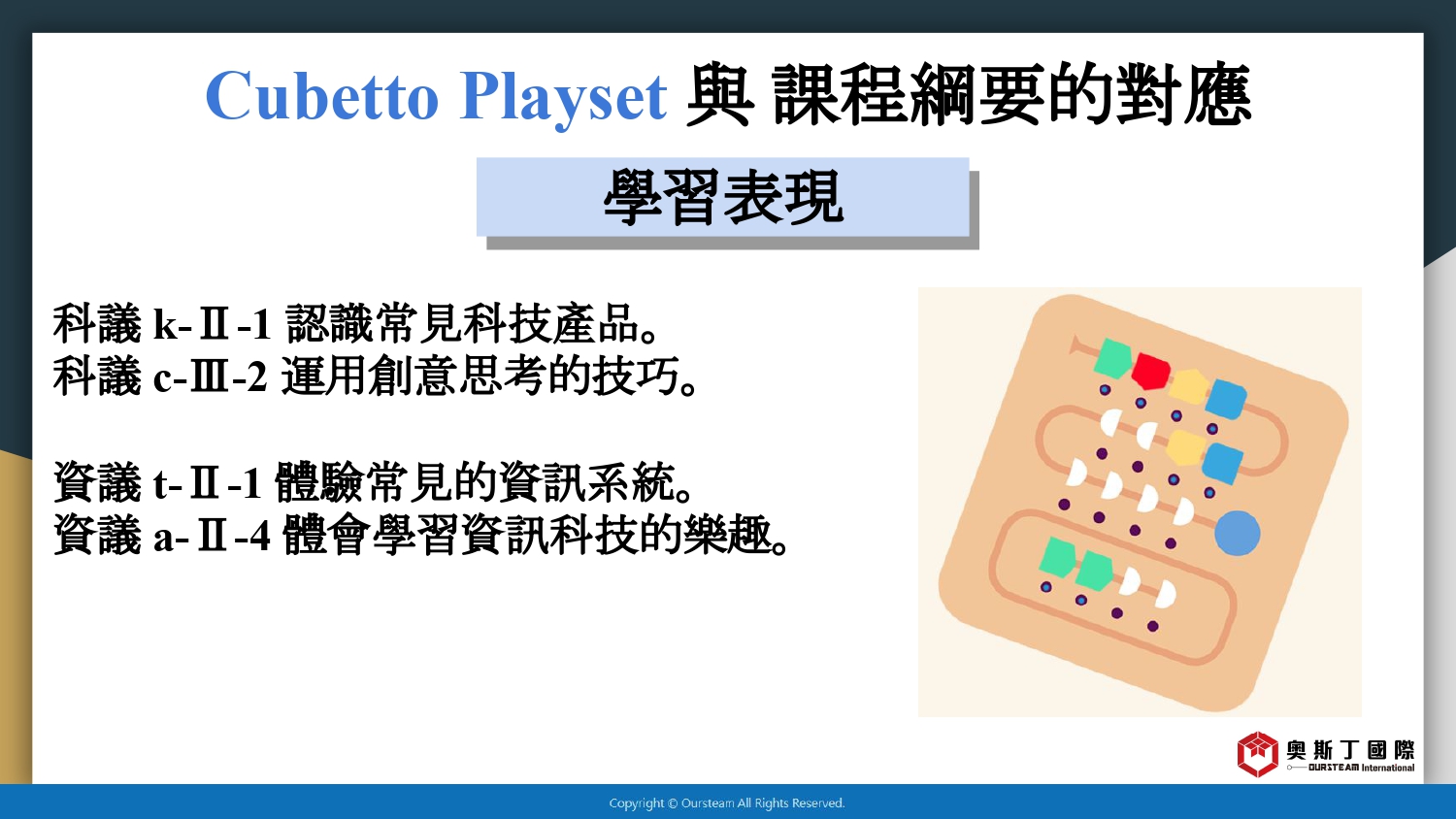 Cubetto Playset 與 課程綱要的對應

學習表現

科議 k-Ⅱ-1 認識常見科技產品。
科議 c-Ⅲ-2 運用創意思考的技巧。

資議 t-Ⅱ-1 體驗常見的資訊系統。
資議 a-Ⅱ-4 體會學習資訊科技的樂趣。

奧斯丁國際
OURSTEAM International

Copyright © Oursteam All Rights Reserved.